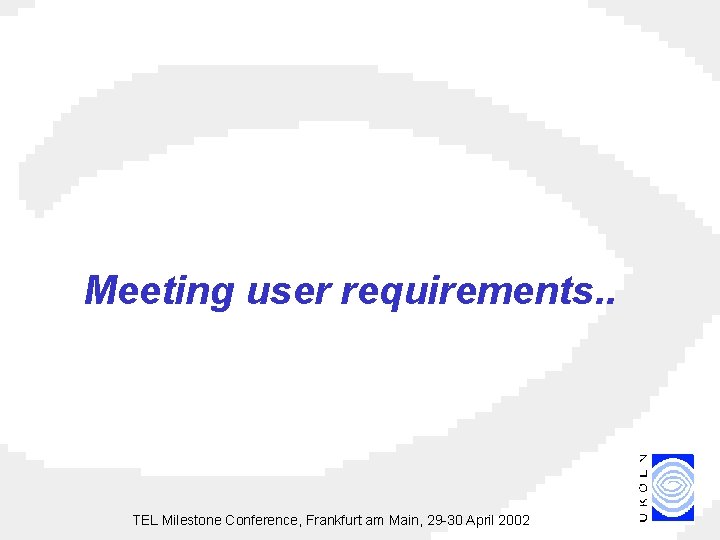 Meeting user requirements..

TEL Milestone Conference, Frankfurt am Main, 29-30 April 2002

UKOLN